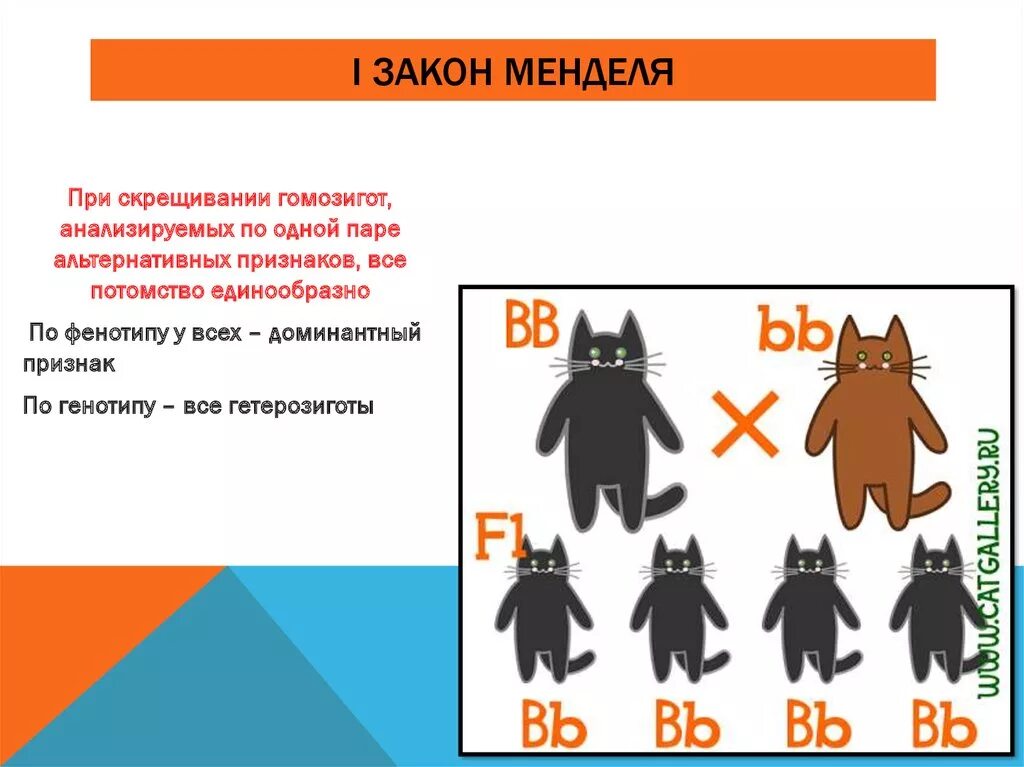 I ЗАКОН МЕНДЕЛЯ

При скрещивании гомозигот, анализируемых по одной паре альтернативных признаков, все потомство единообразно

По фенотипу у всех – доминантный признак

По генотипу – все гетерозиготы

BB

bb

×

F1

Bb Bb Bb Bb

WWW.CATGALLERY.RU